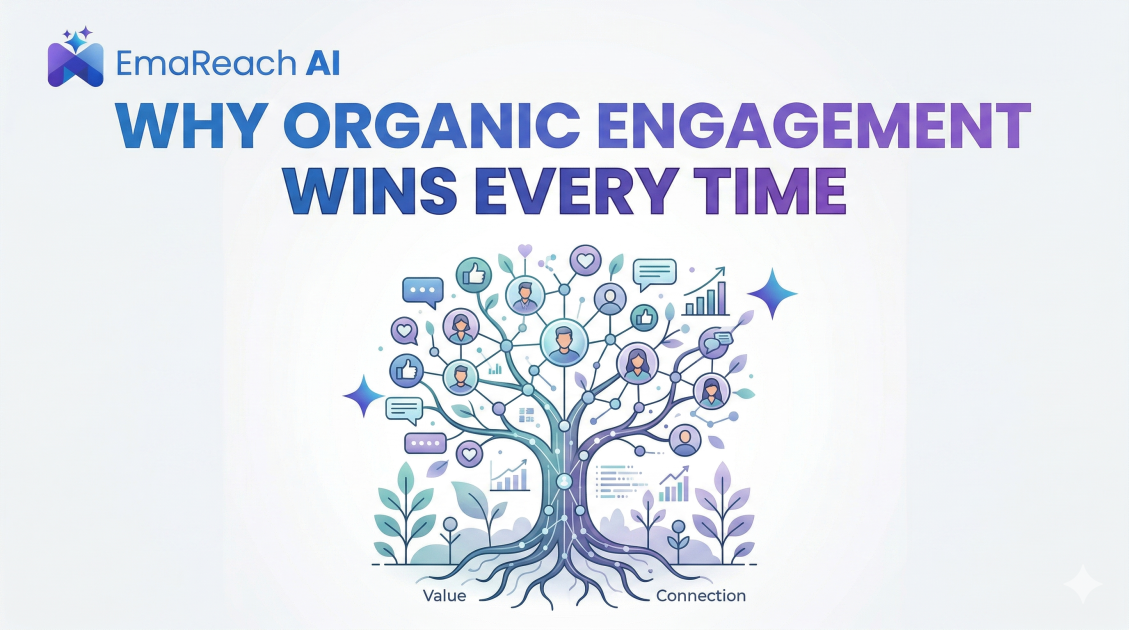 EmaReach AI

WHY ORGANIC ENGAGEMENT WINS EVERY TIME

Value

Connection